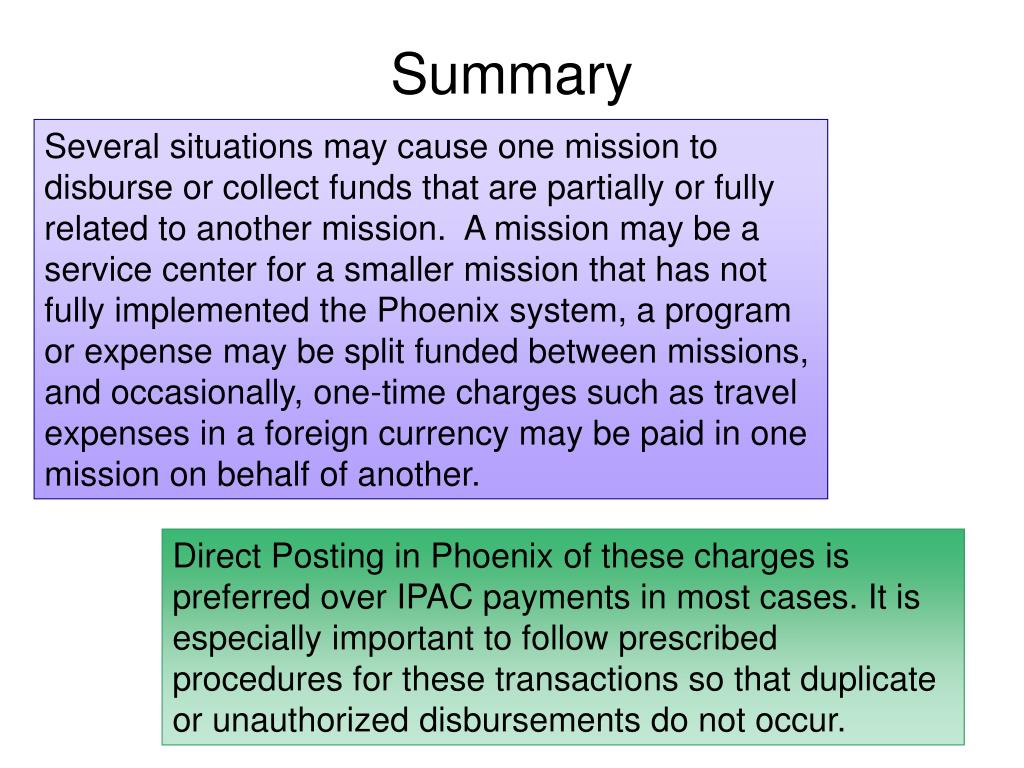 Summary

Several situations may cause one mission to disburse or collect funds that are partially or fully related to another mission.  A mission may be a service center for a smaller mission that has not fully implemented the Phoenix system, a program or expense may be split funded between missions, and occasionally, one-time charges such as travel expenses in a foreign currency may be paid in one mission on behalf of another.

Direct Posting in Phoenix of these charges is preferred over IPAC payments in most cases. It is especially important to follow prescribed procedures for these transactions so that duplicate or unauthorized disbursements do not occur.